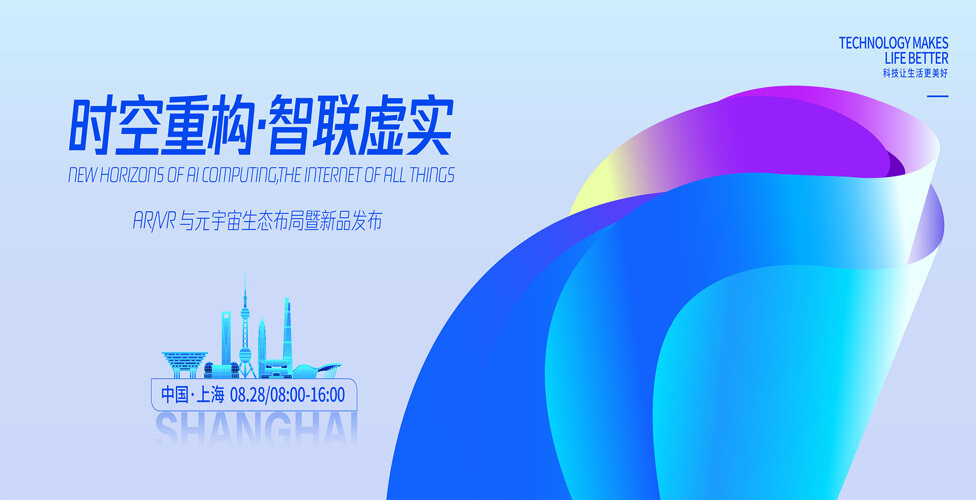 TECHNOLOGY MAKES
LIFE BETTER
科技让生活更美好

时空重构·智联虚实

NEW HORIZONS OF AI COMPUTING,THE INTERNET OF ALL THINGS

AR/VR 与元宇宙生态布局暨新品发布

中国·上海 08.28/08:00-16:00

SHANGHAI